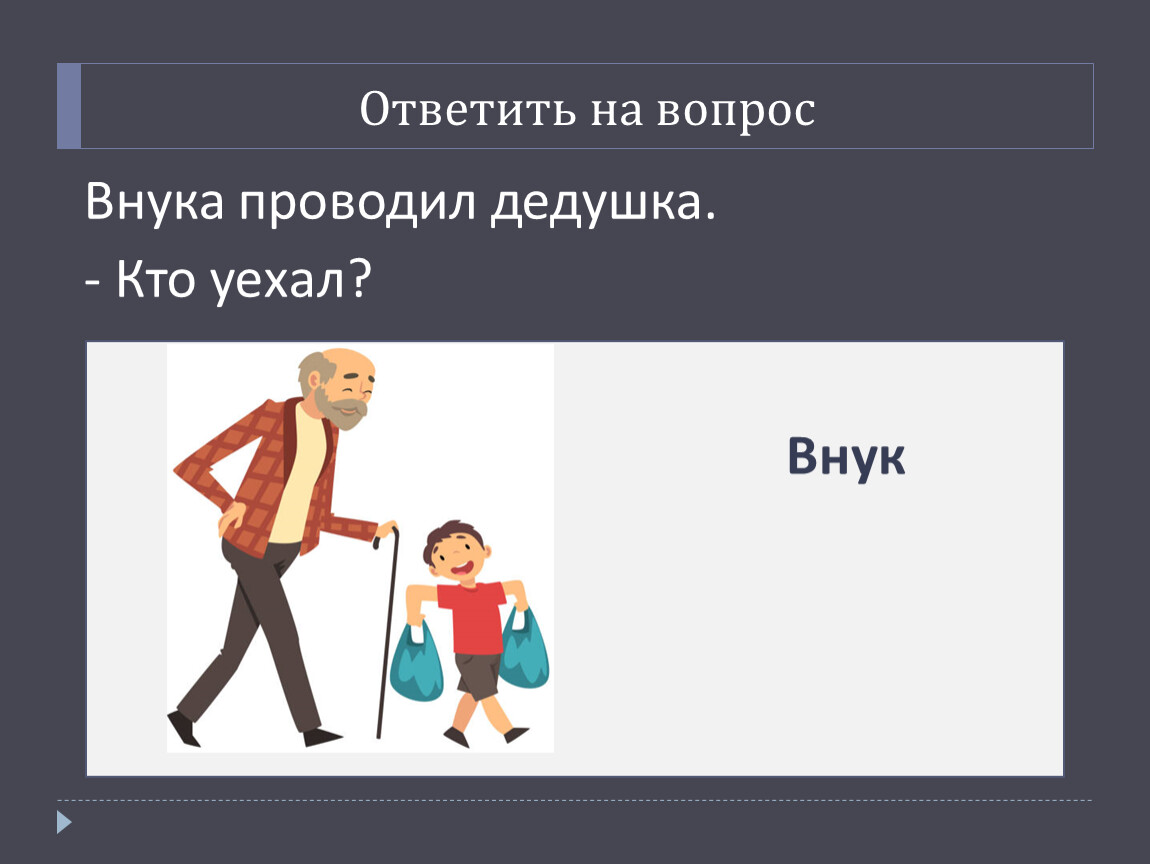 Ответить на вопрос

Внука проводил дедушка.

- Кто уехал?

Внук